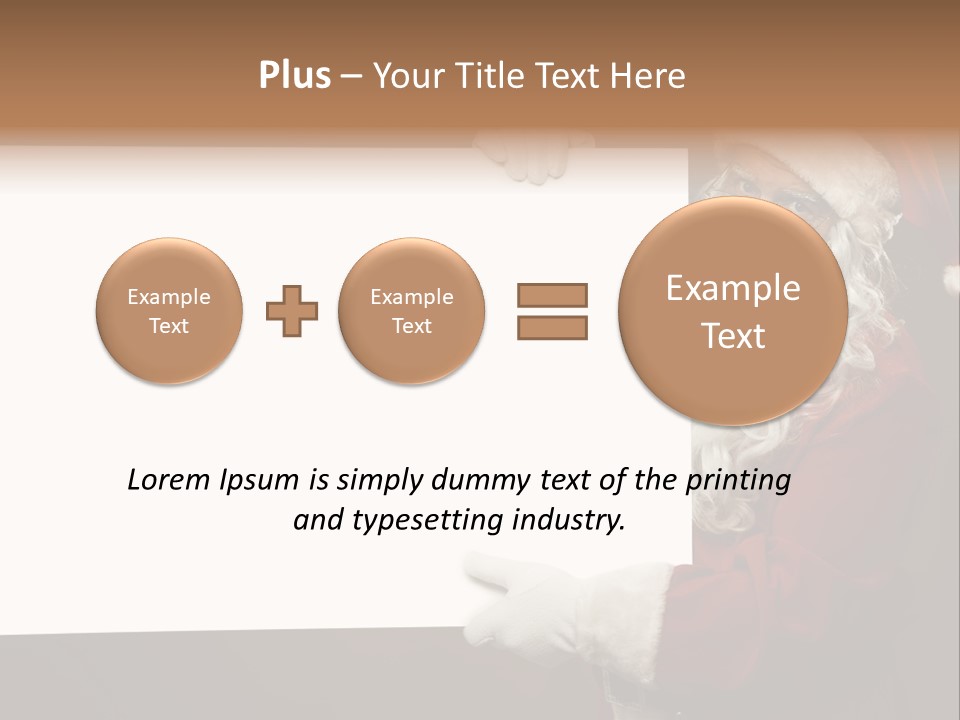 Plus – Your Title Text Here

Example Text

Example Text

Example Text

Lorem Ipsum is simply dummy text of the printing and typesetting industry.